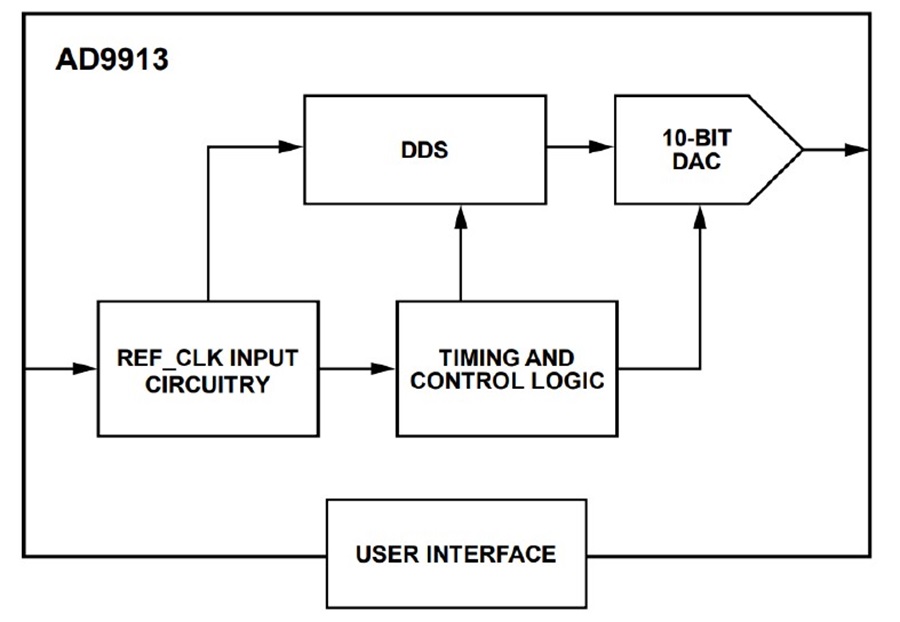 AD9913

DDS

10-BIT DAC

REF_CLK INPUT CIRCUITRY

TIMING AND CONTROL LOGIC

USER INTERFACE